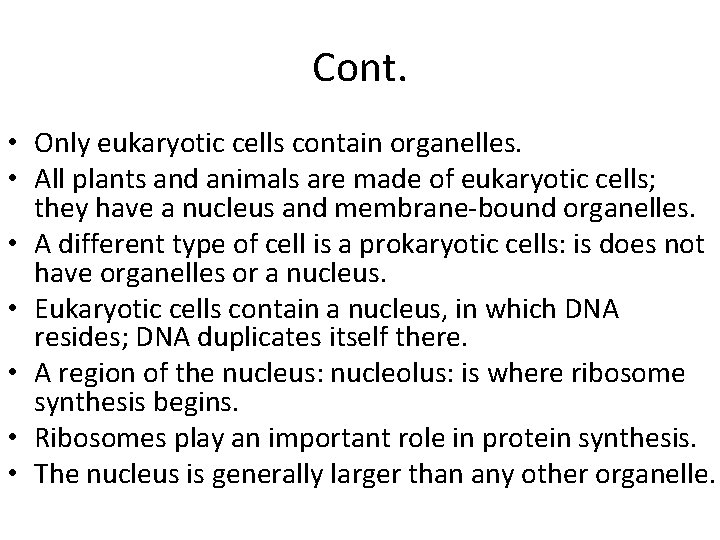 Cont.

• Only eukaryotic cells contain organelles.
• All plants and animals are made of eukaryotic cells; they have a nucleus and membrane-bound organelles.
• A different type of cell is a prokaryotic cells: is does not have organelles or a nucleus.
• Eukaryotic cells contain a nucleus, in which DNA resides; DNA duplicates itself there.
• A region of the nucleus: nucleolus: is where ribosome synthesis begins.
• Ribosomes play an important role in protein synthesis.
• The nucleus is generally larger than any other organelle.